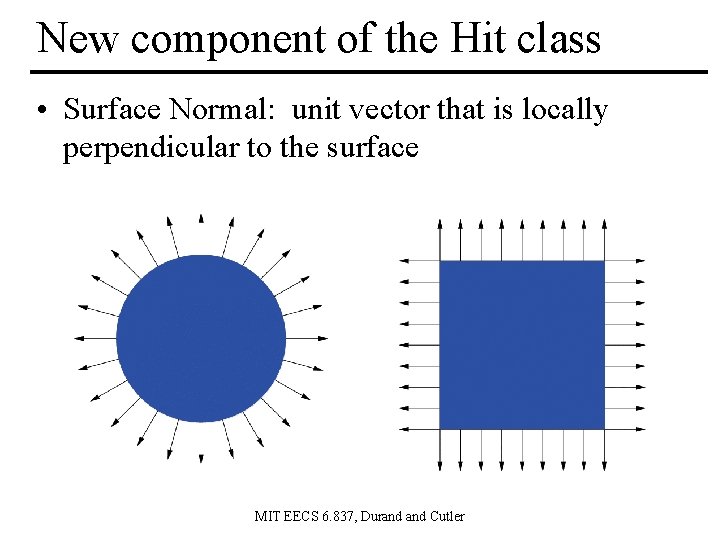 New component of the Hit class

• Surface Normal: unit vector that is locally perpendicular to the surface

MIT EECS 6.837, Durand and Cutler